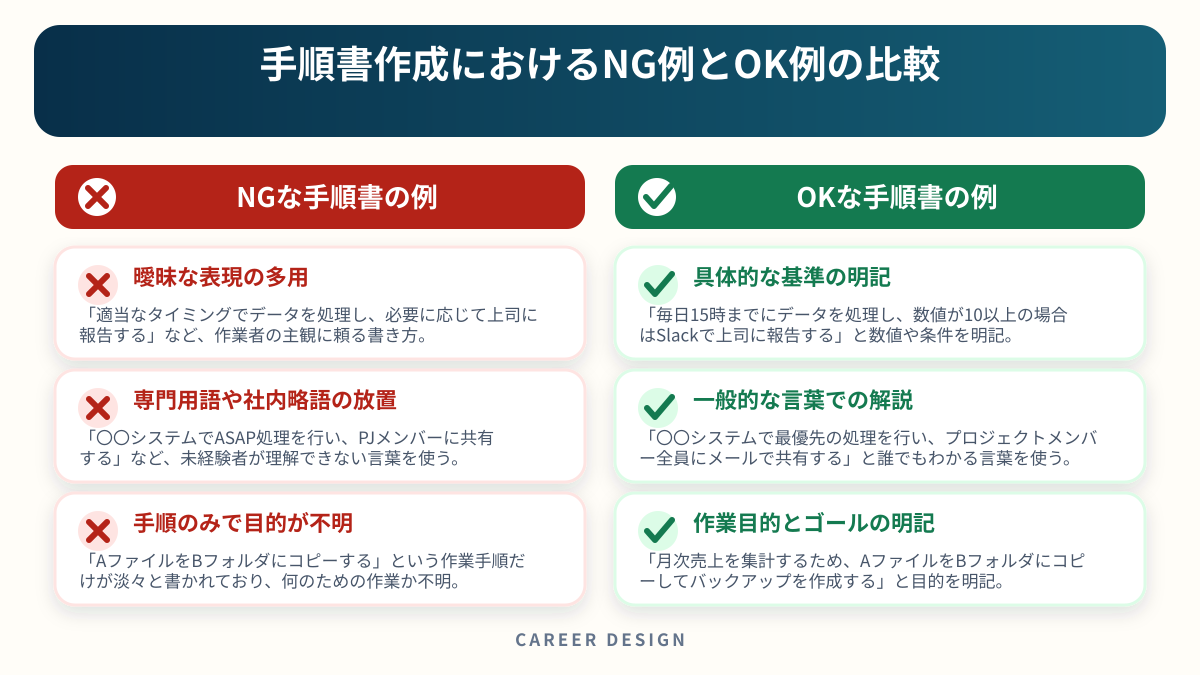 手順書作成におけるNG例とOK例の比較

NGな手順書の例

曖昧な表現の多用

「適当なタイミングでデータを処理し、必要に応じて上司に報告する」など、作業者の主観に頼る書き方。

専門用語や社内略語の放置

「〇〇システムでASAP処理を行い、PJメンバーに共有する」など、未経験者が理解できない言葉を使う。

手順のみで目的が不明

「AファイルをBフォルダにコピーする」という作業手順だけが淡々と書かれており、何のための作業か不明。

OKな手順書の例

具体的な基準の明記

「毎日15時までにデータを処理し、数値が10以上の場合はSlackで上司に報告する」と数値や条件を明記。

一般的な言葉での解説

「〇〇システムで最優先の処理を行い、プロジェクトメンバー全員にメールで共有する」と誰でもわかる言葉を使う。

作業目的とゴールの明記

「月次売上を集計するため、AファイルをBフォルダにコピーしてバックアップを作成する」と目的を明記。

CAREER DESIGN